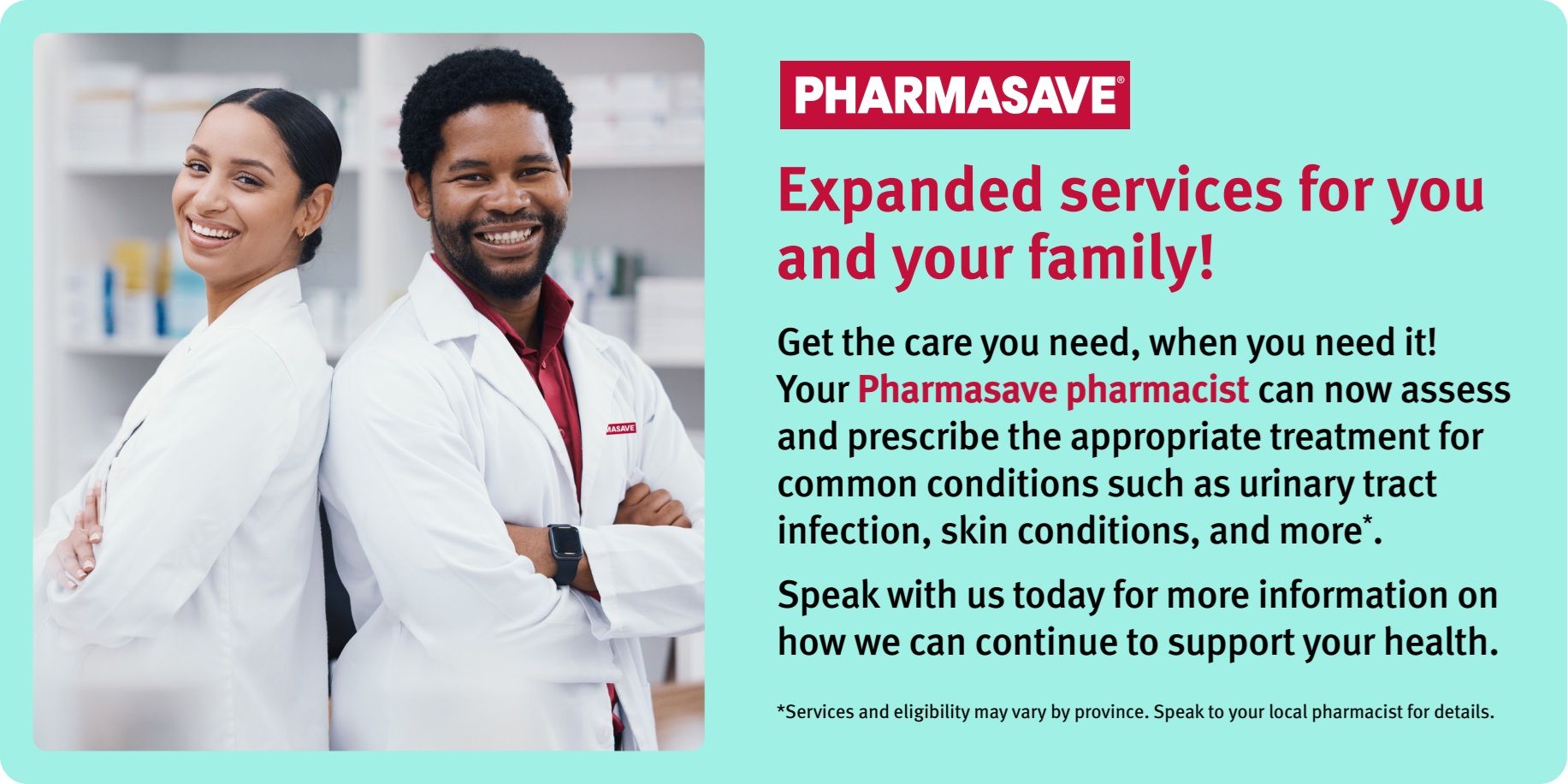 MASAVE

PHARMASAVE®

Expanded services for you and your family!

Get the care you need, when you need it! Your Pharmasave pharmacist can now assess and prescribe the appropriate treatment for common conditions such as urinary tract infection, skin conditions, and more*.

Speak with us today for more information on how we can continue to support your health.

*Services and eligibility may vary by province. Speak to your local pharmacist for details.